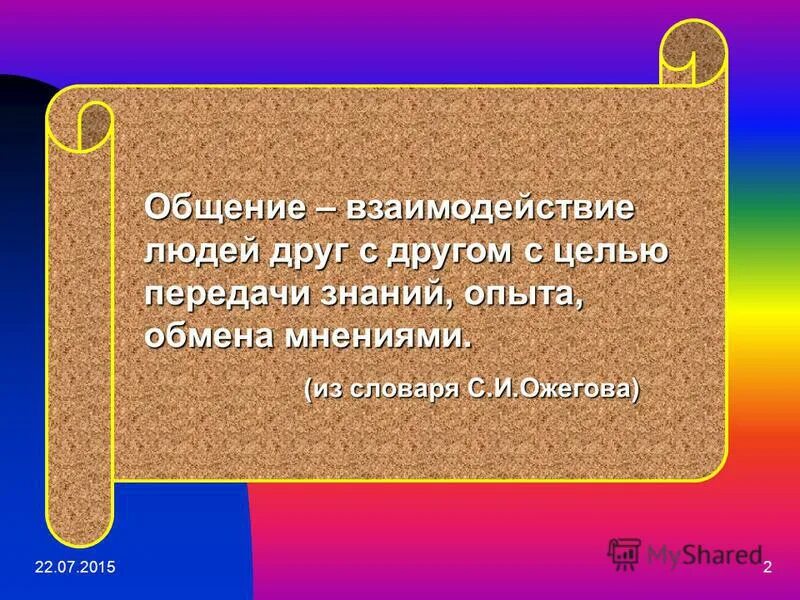 Общение – взаимодействие людей друг с другом с целью передачи знаний, опыта, обмена мнениями.

(из словаря С.И.Ожегова)

22.07.2015

MyShared

2